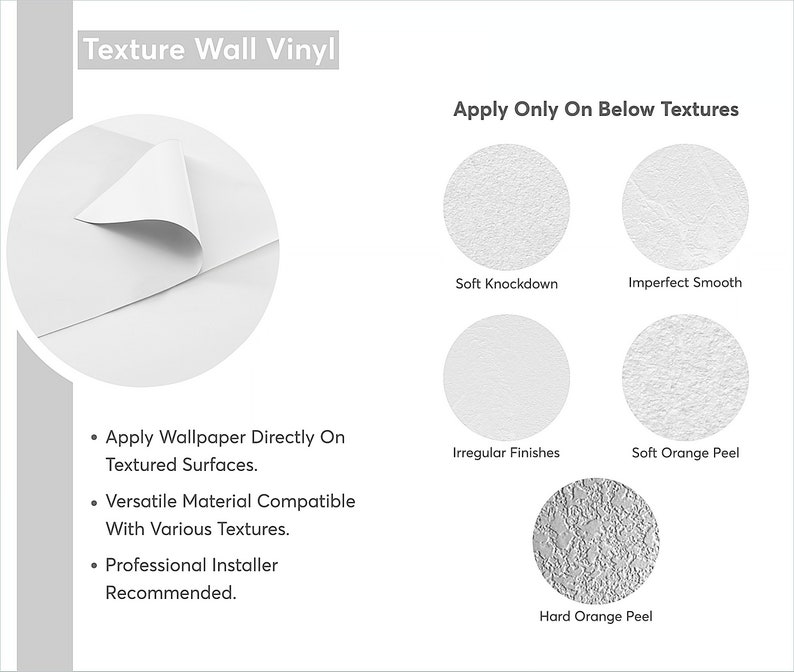 Texture Wall Vinyl

• Apply Wallpaper Directly On Textured Surfaces.

• Versatile Material Compatible With Various Textures.

• Professional Installer Recommended.

Apply Only On Below Textures

Soft Knockdown

Imperfect Smooth

Irregular Finishes

Soft Orange Peel

Hard Orange Peel